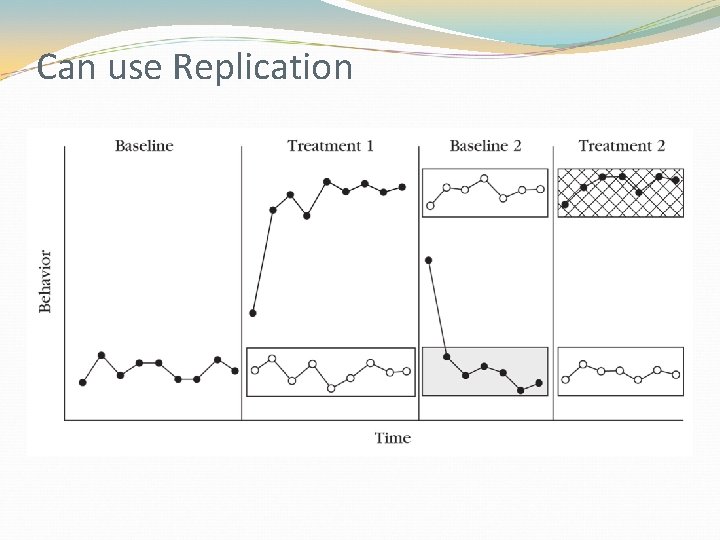 Can use Replication

Baseline

Treatment 1

Baseline 2

Treatment 2

Behavior

Time